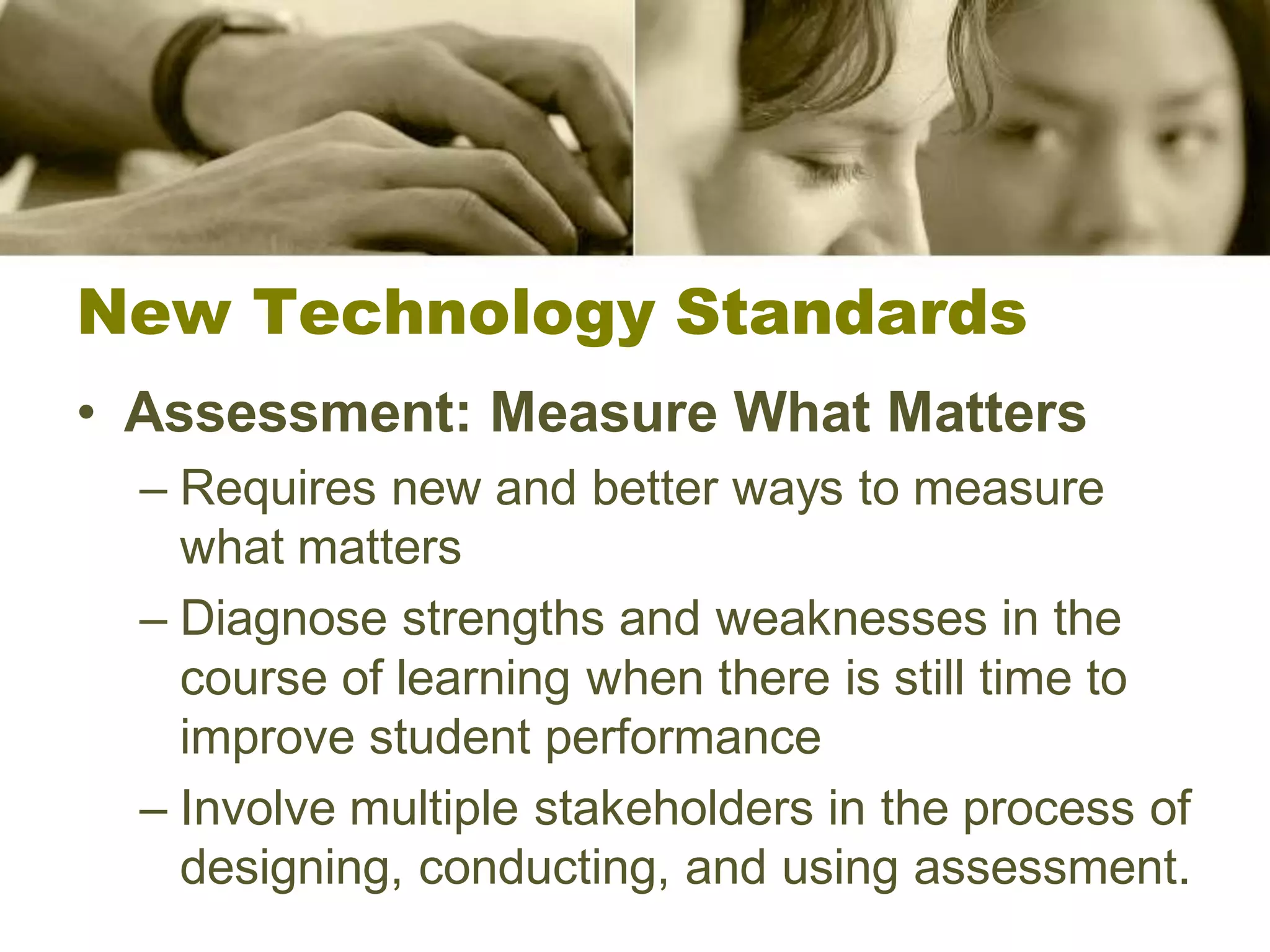 New Technology Standards

• Assessment: Measure What Matters

– Requires new and better ways to measure what matters

– Diagnose strengths and weaknesses in the course of learning when there is still time to improve student performance

– Involve multiple stakeholders in the process of designing, conducting, and using assessment.